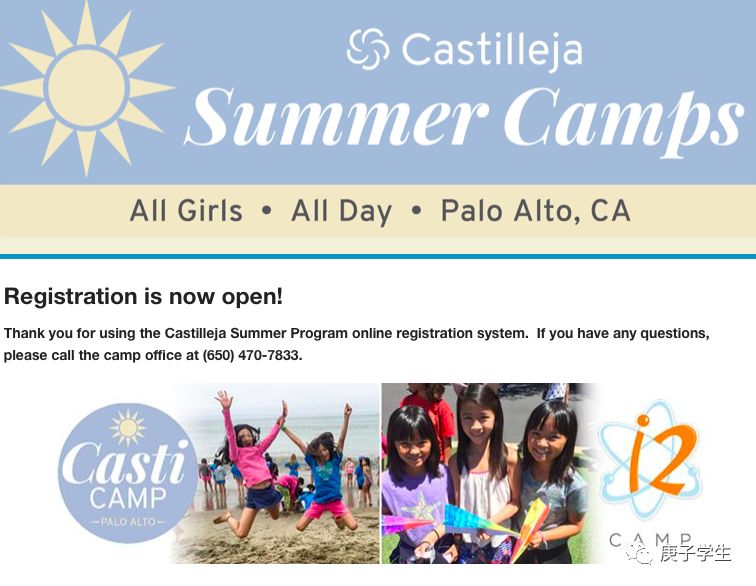 Castilleja
Summer Camps

All Girls • All Day • Palo Alto, CA

Registration is now open!

Thank you for using the Castilleja Summer Program online registration system. If you have any questions, please call the camp office at (650) 470-7833.

Casti CAMP
PALO ALTO

i2
CAMP

庚子学生